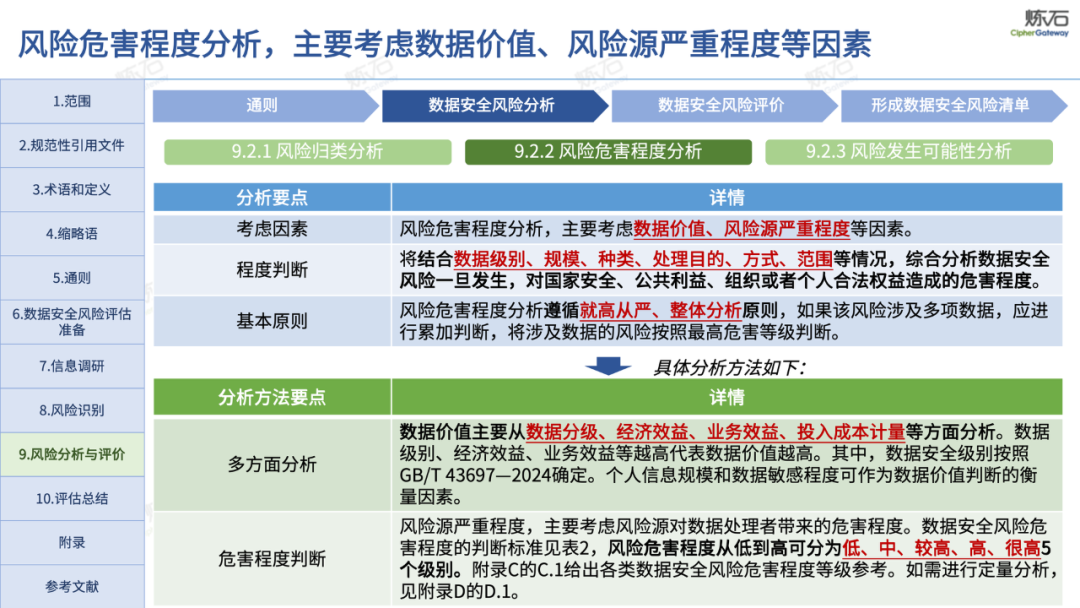 风险危害程度分析，主要考虑数据价值、风险源严重程度等因素

炼石
CipherGateway

1.范围
2.规范性引用文件
3.术语和定义
4.缩略语
5.通则
6.数据安全风险评估准备
7.信息调研
8.风险识别
9.风险分析与评价
10.评估总结
附录
参考文献

通则
数据安全风险分析
数据安全风险评价
形成数据安全风险清单

9.2.1 风险归类分析
9.2.2 风险危害程度分析
9.2.3 风险发生可能性分析

| 分析要点 | 详情 |
|---|---|
| 考虑因素 | 风险危害程度分析，主要考虑数据价值、风险源严重程度等因素。 |
| 程度判断 | 将结合数据级别、规模、种类、处理目的、方式、范围等情况，综合分析数据安全风险一旦发生，对国家安全、公共利益、组织或者个人合法权益造成的危害程度。 |
| 基本原则 | 风险危害程度分析遵循就高从严、整体分析原则，如果该风险涉及多项数据，应进行累加判断，将涉及数据的风险按照最高危害等级判断。 |

具体分析方法如下：

| 分析方法要点 | 详情 |
|---|---|
| 多方面分析 | 数据价值主要从数据分级、经济效益、业务效益、投入成本计量等方面分析。数据级别、经济效益、业务效益等越高代表数据价值越高。其中，数据安全级别按照GB/T 43697—2024确定。个人信息规模和数据敏感程度可作为数据价值判断的衡量因素。 |
| 危害程度判断 | 风险源严重程度，主要考虑风险源对数据处理者带来的危害程度。数据安全风险危害程度的判断标准见表2，风险危害程度从低到高可分为低、中、较高、高、很高5个级别。附录C的C.1给出各类数据安全风险危害程度等级参考。如需进行定量分析，见附录D的D.1。 |